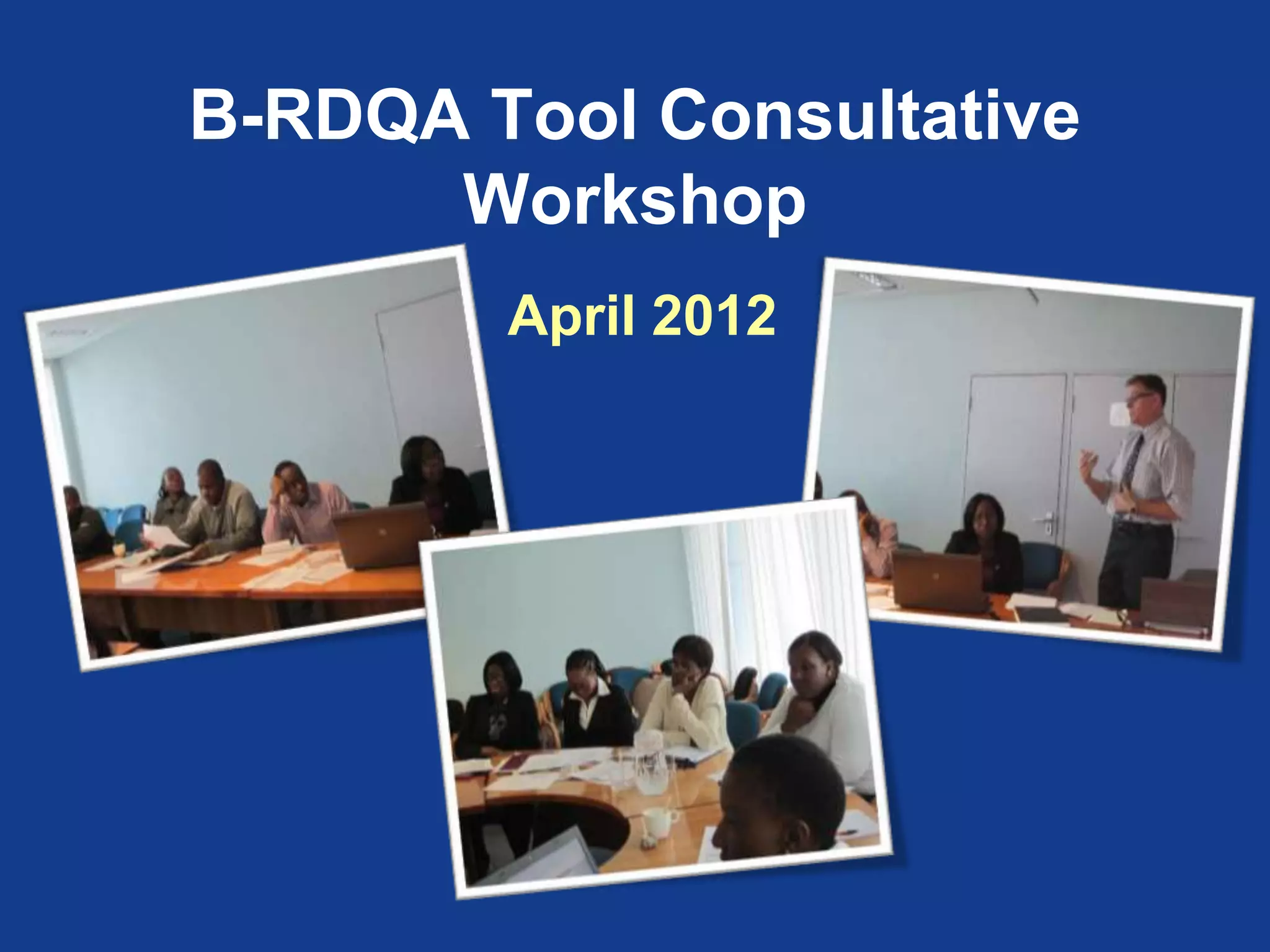 B-RDQA Tool Consultative Workshop

April 2012